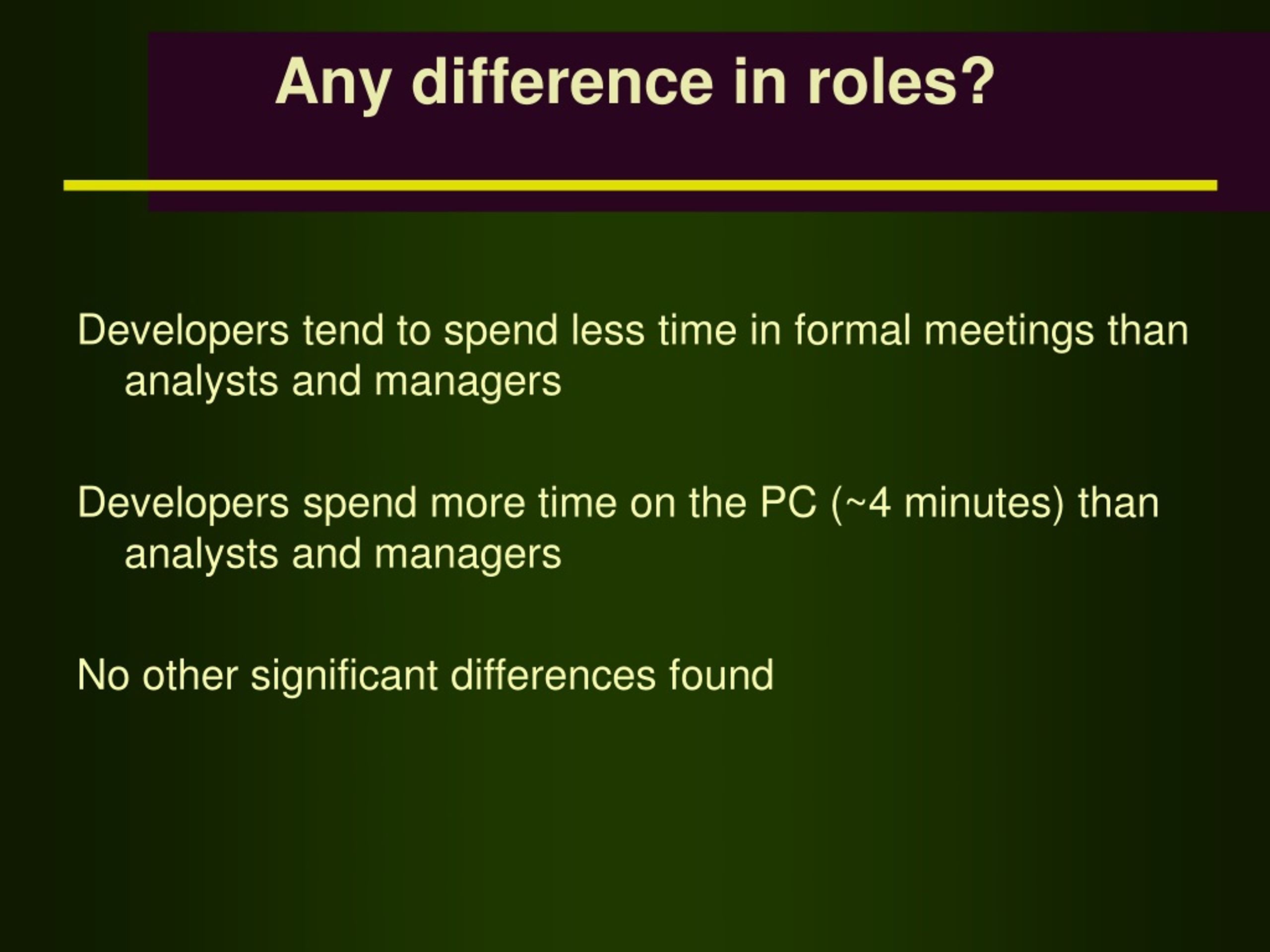 Any difference in roles?

Developers tend to spend less time in formal meetings than analysts and managers

Developers spend more time on the PC (~4 minutes) than analysts and managers

No other significant differences found